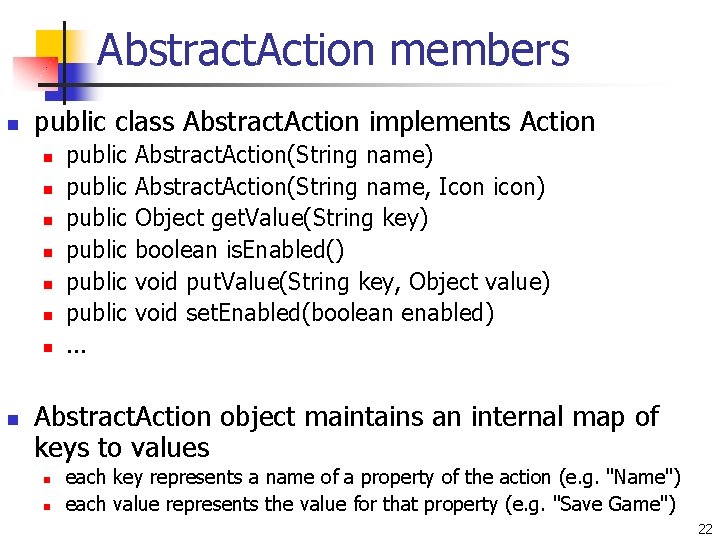 AbstractAction members

- public class AbstractAction implements Action
  - public AbstractAction(String name)
  - public AbstractAction(String name, Icon icon)
  - public Object getValue(String key)
  - public boolean isEnabled()
  - public void putValue(String key, Object value)
  - public void setEnabled(boolean enabled)
  - ...

- AbstractAction object maintains an internal map of keys to values
  - each key represents a name of a property of the action (e.g. "Name")
  - each value represents the value for that property (e.g. "Save Game")

22